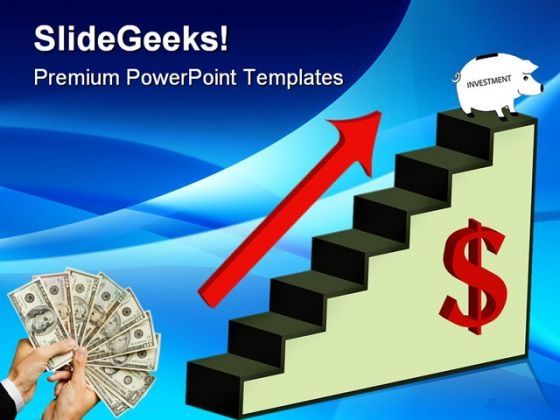 SlideGeeks!
Premium PowerPoint Templates

INVESTMENT

$